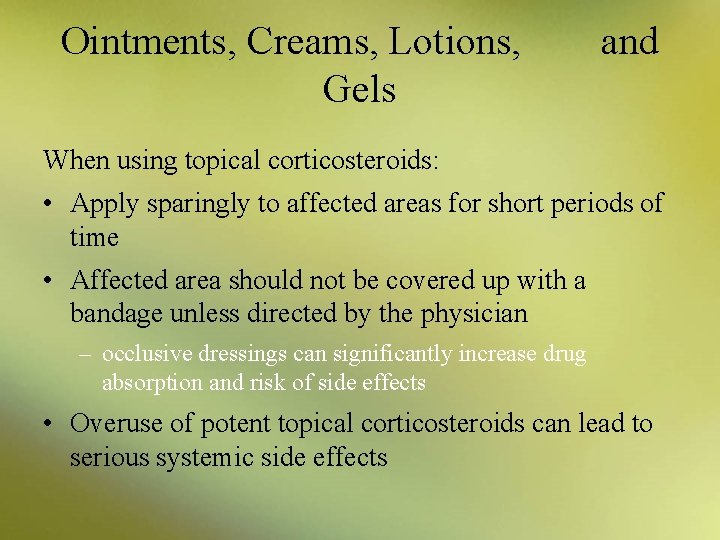 Ointments, Creams, Lotions, and Gels

When using topical corticosteroids:

• Apply sparingly to affected areas for short periods of time

• Affected area should not be covered up with a bandage unless directed by the physician

– occlusive dressings can significantly increase drug absorption and risk of side effects

• Overuse of potent topical corticosteroids can lead to serious systemic side effects